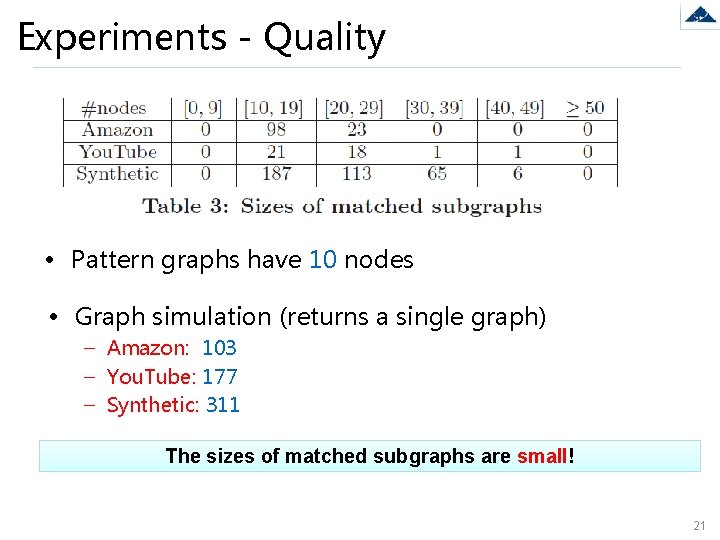 Experiments - Quality

| #nodes | [0, 9] | [10, 19] | [20, 29] | [30, 39] | [40, 49] | $\geq 50$ |
|---|---|---|---|---|---|---|
| Amazon | 0 | 98 | 23 | 0 | 0 | 0 |
| YouTube | 0 | 21 | 18 | 1 | 1 | 0 |
| Synthetic | 0 | 187 | 113 | 65 | 6 | 0 |

Table 3: Sizes of matched subgraphs

• Pattern graphs have 10 nodes

• Graph simulation (returns a single graph)
– Amazon: 103
– YouTube: 177
– Synthetic: 311

The sizes of matched subgraphs are small!

21